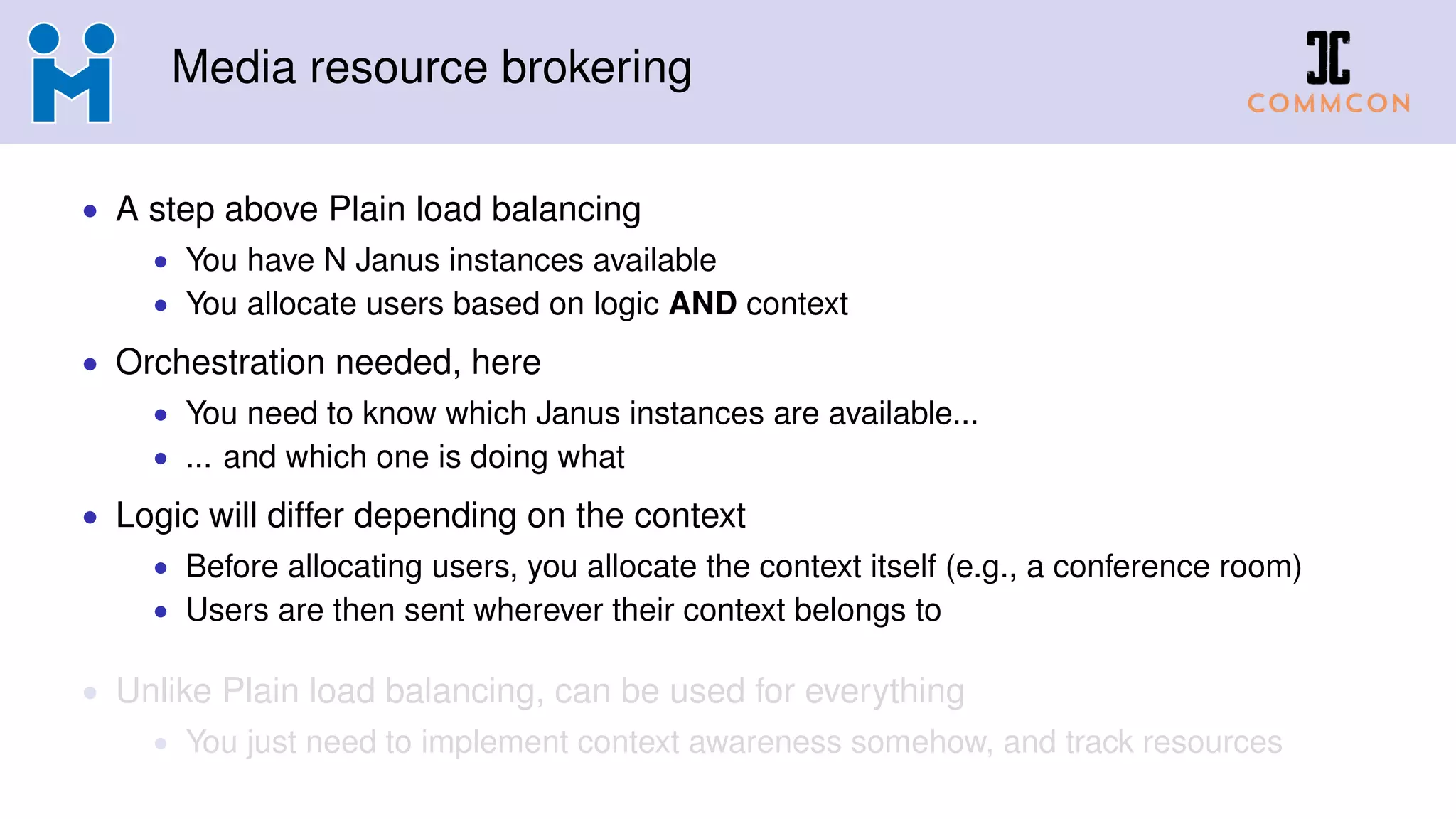 Media resource brokering

COMMCON

- A step above Plain load balancing
  - You have N Janus instances available
  - You allocate users based on logic **AND** context
- Orchestration needed, here
  - You need to know which Janus instances are available...
  - ... and which one is doing what
- Logic will differ depending on the context
  - Before allocating users, you allocate the context itself (e.g., a conference room)
  - Users are then sent wherever their context belongs to
- Unlike Plain load balancing, can be used for everything
  - You just need to implement context awareness somehow, and track resources